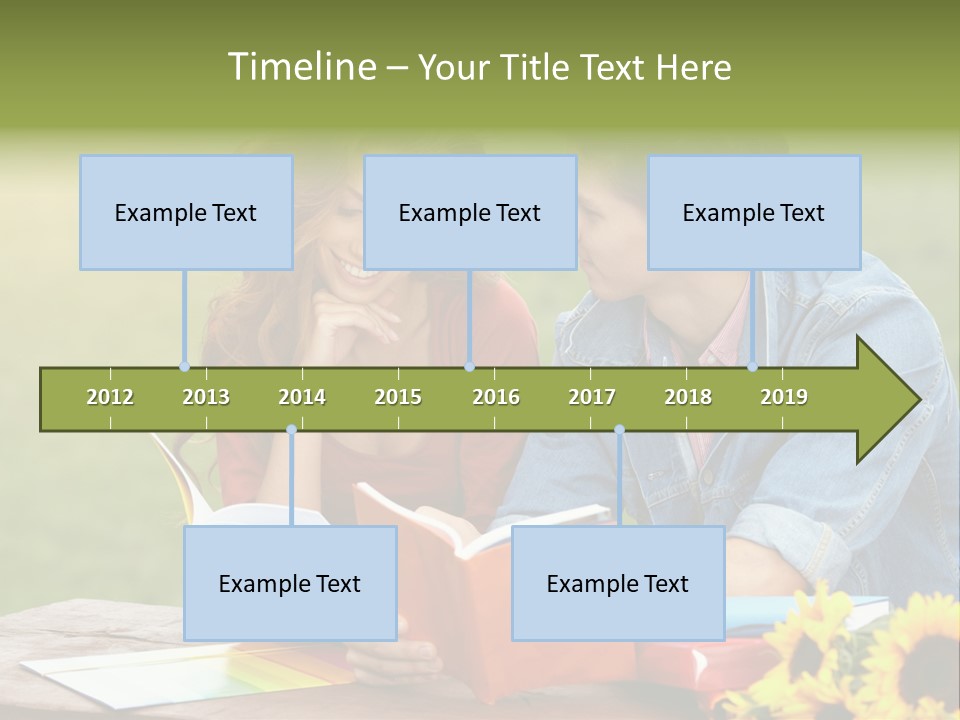 Timeline – Your Title Text Here

Example Text

Example Text

Example Text

2012 2013 2014 2015 2016 2017 2018 2019

Example Text

Example Text